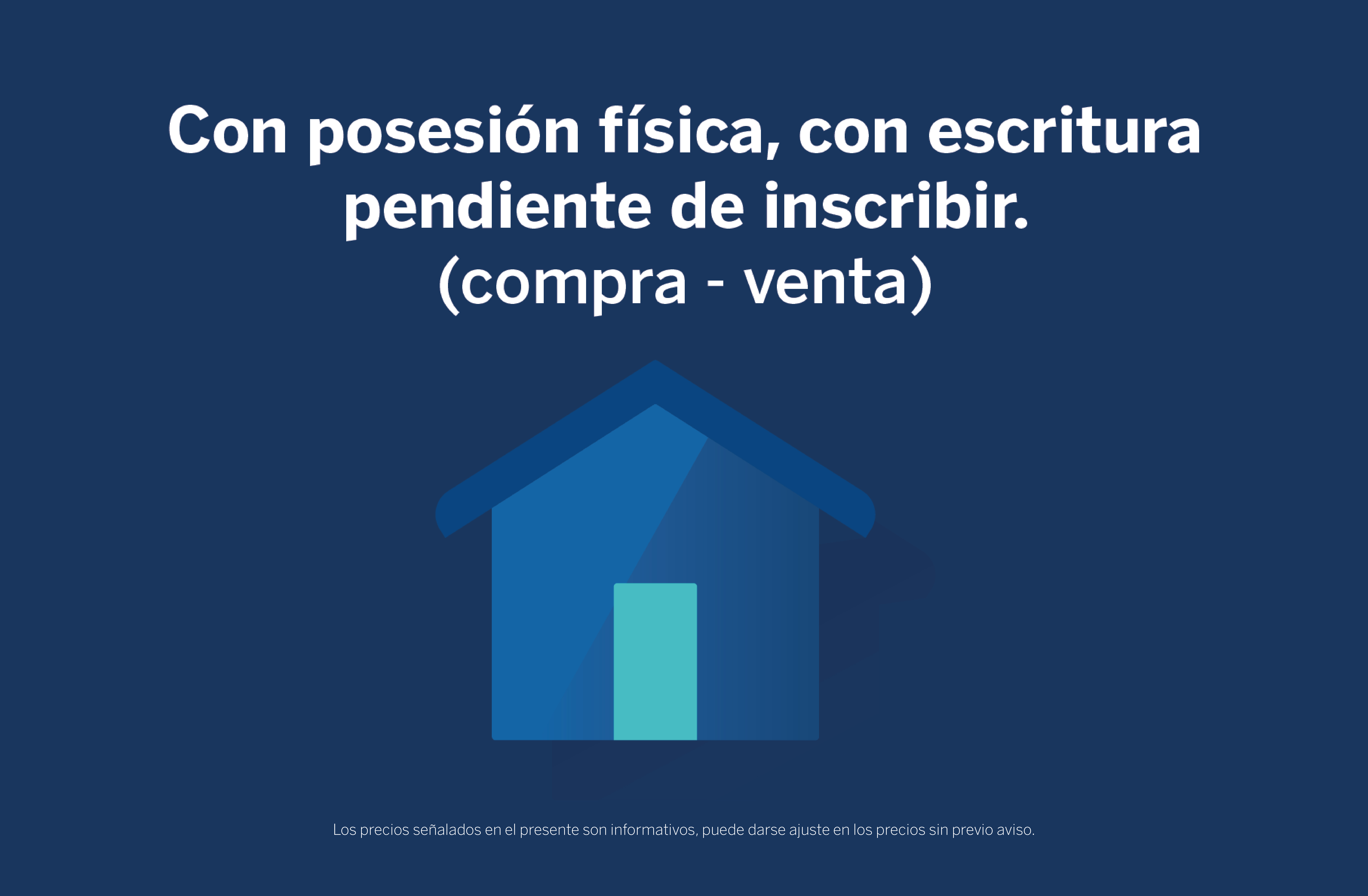 Con posesión física, con escritura pendiente de inscribir.
(compra - venta)

Los precios señalados en el presente son informativos, puede darse ajuste en los precios sin previo aviso.